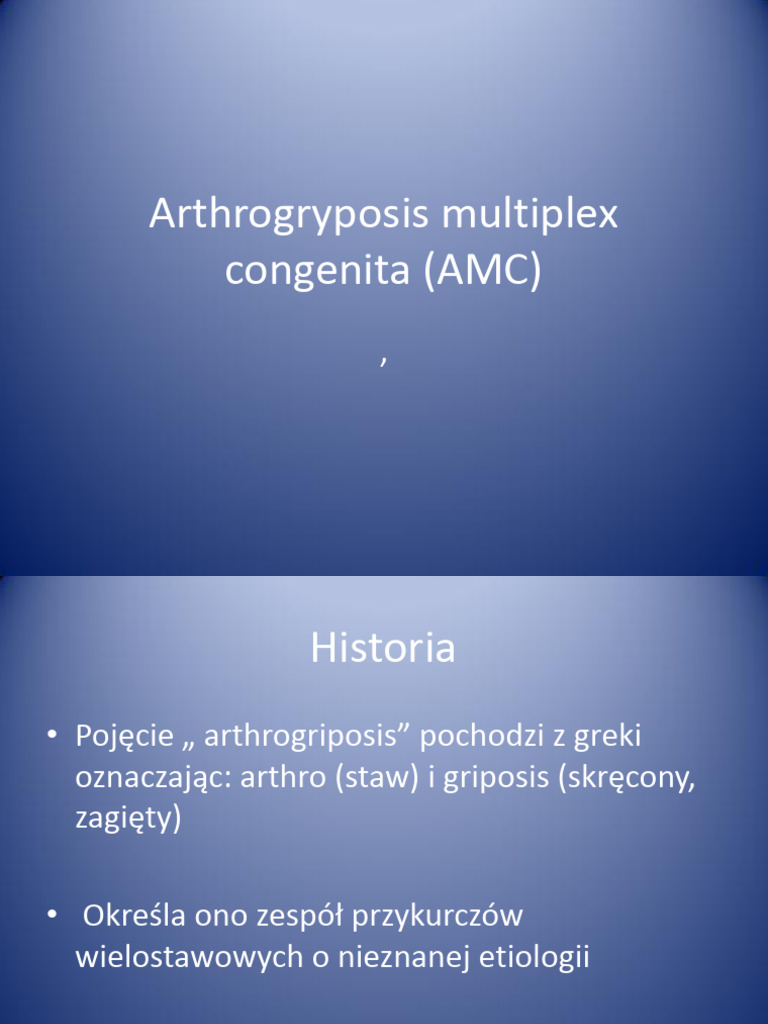 Arthrogryposis multiplex congenita (AMC)

,

Historia

• Pojęcie „ arthrogriposis” pochodzi z greki oznaczając: arthro (staw) i griposis (skręcony, zagięty)

• Określa ono zespół przykurczów wielostawowych o nieznanej etiologii